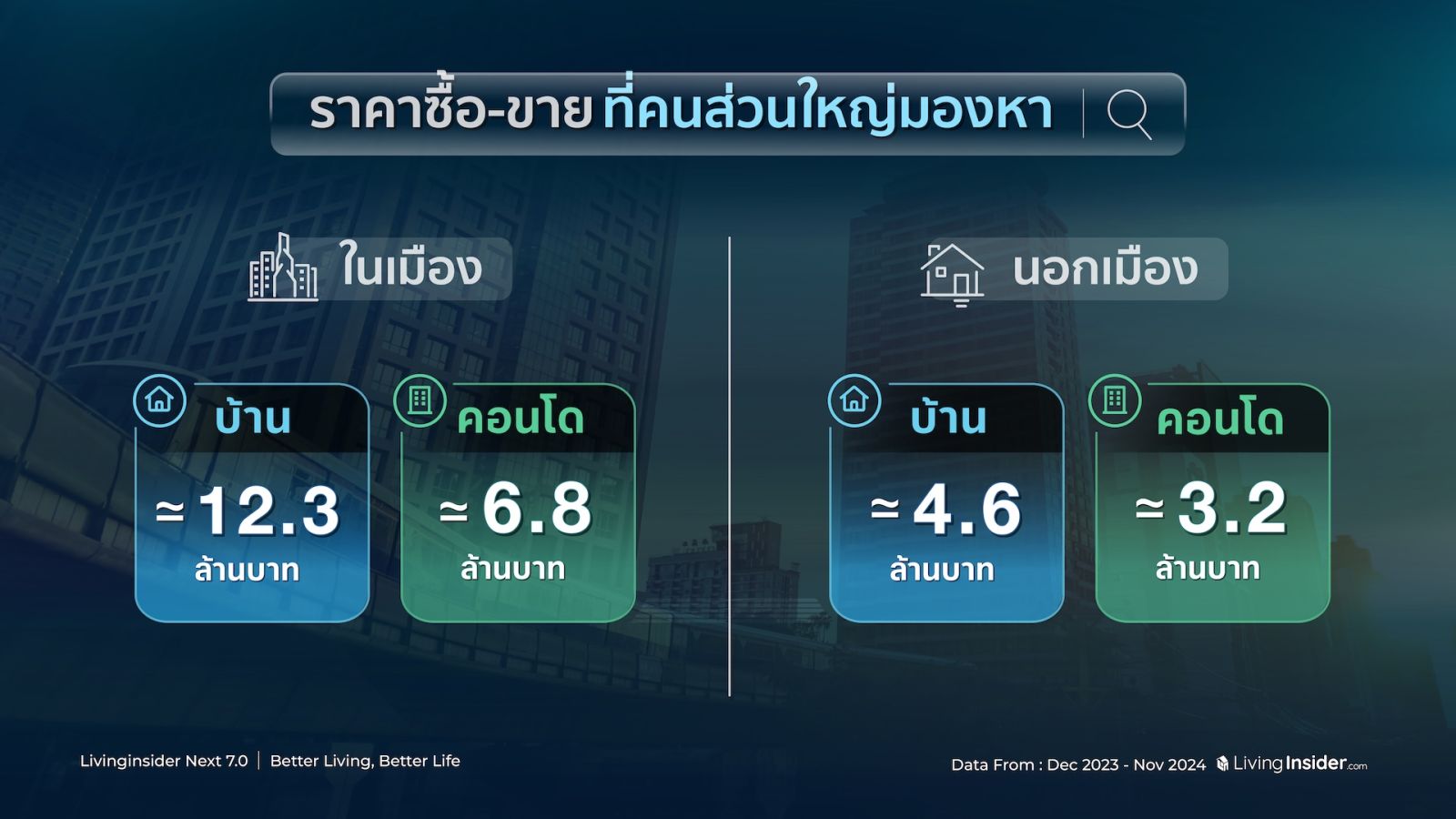 ราคาซื้อ-ขาย ที่คนส่วนใหญ่มองหา

ในเมือง

บ้าน
≃ 12.3
ล้านบาท

คอนโด
≃ 6.8
ล้านบาท

นอกเมือง

บ้าน
≃ 4.6
ล้านบาท

คอนโด
≃ 3.2
ล้านบาท

Livinginsider Next 7.0 | Better Living, Better Life

Data From : Dec 2023 - Nov 2024 LivingInsider.com